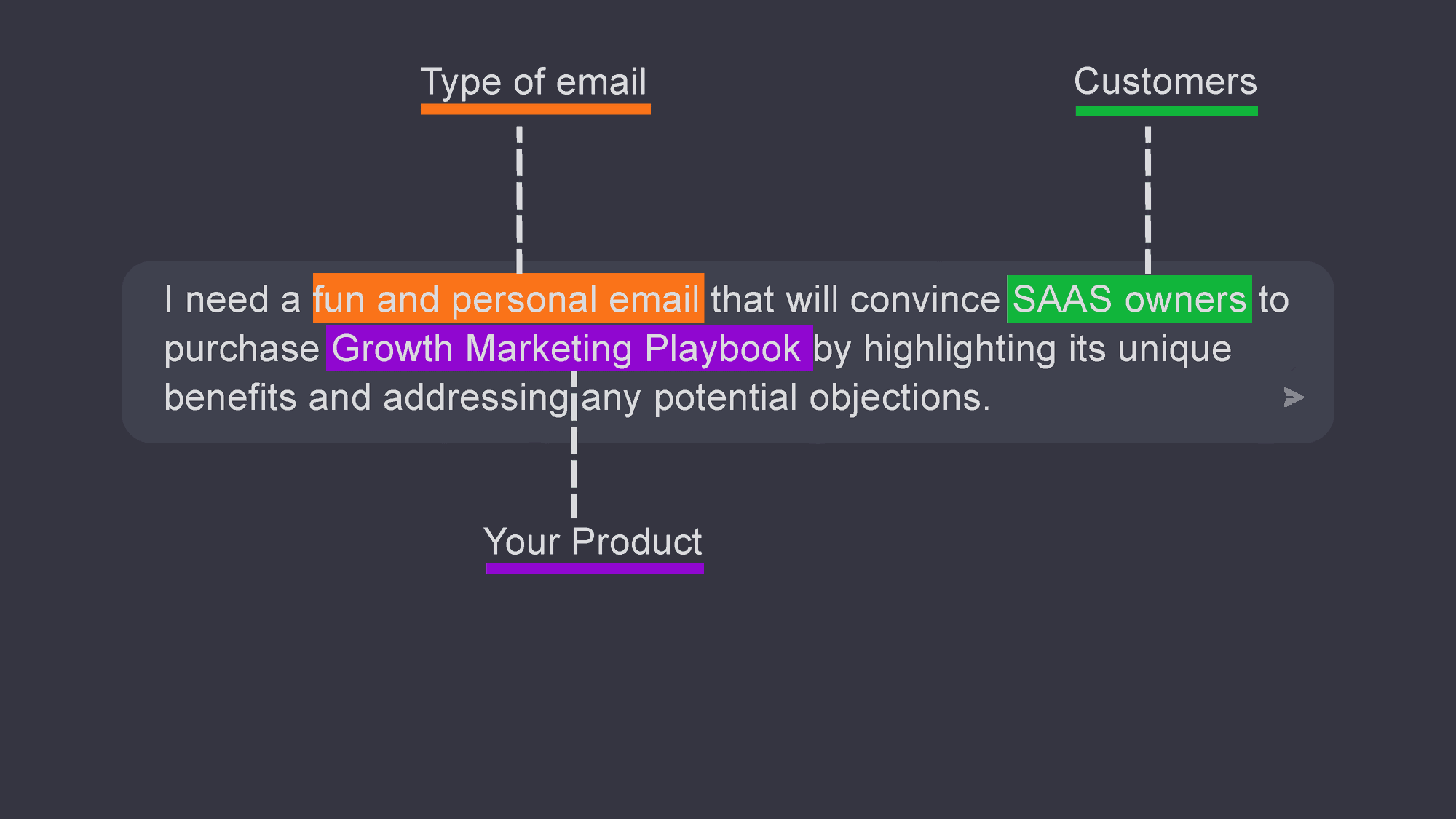 Type of email

Customers

I need a fun and personal email that will convince SAAS owners to purchase Growth Marketing Playbook by highlighting its unique benefits and addressing any potential objections.

Your Product